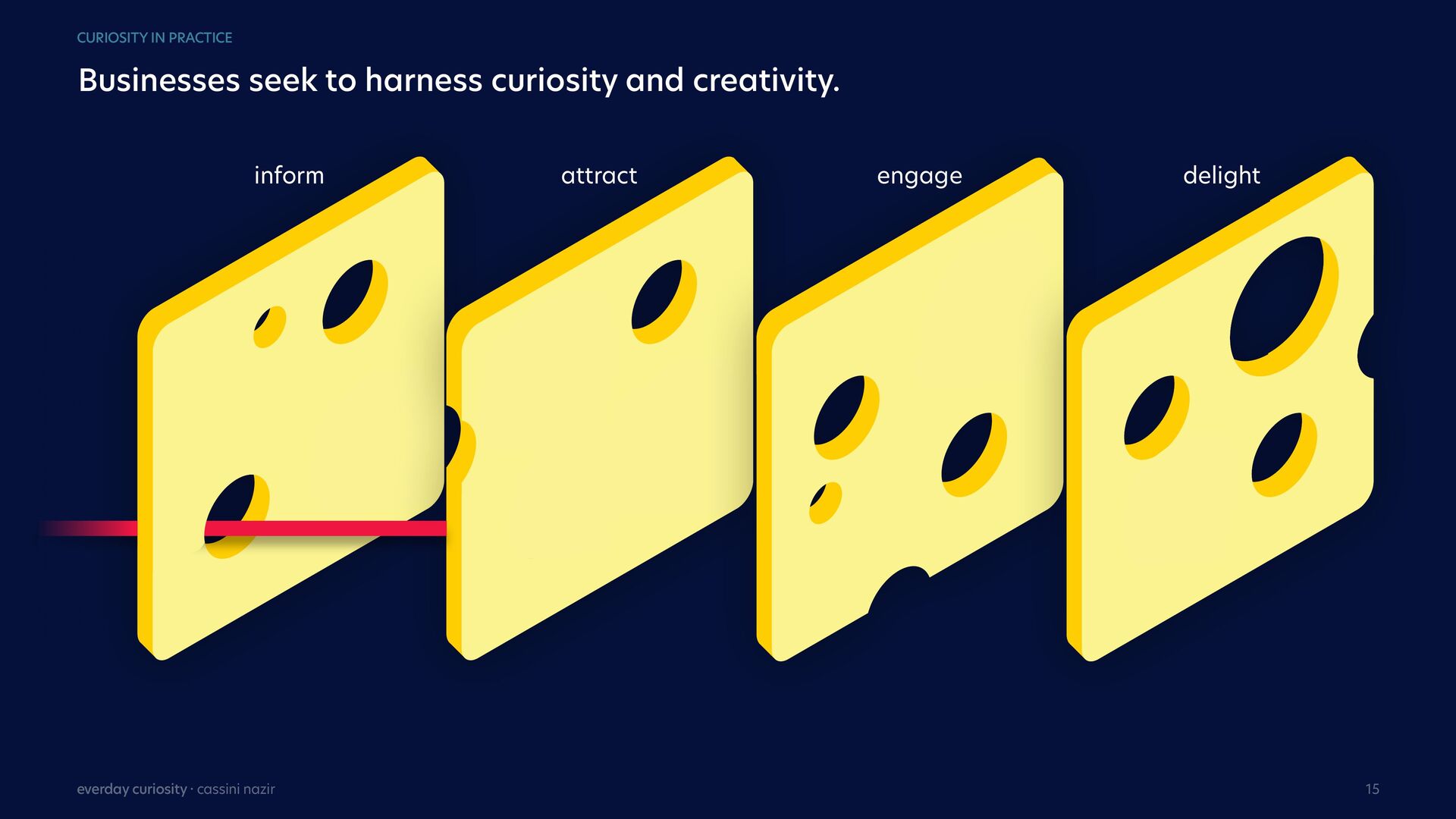 CURIOSITY IN PRACTICE

Businesses seek to harness curiosity and creativity.

inform

attract

engage

delight

everday curiosity · cassini nazir

15